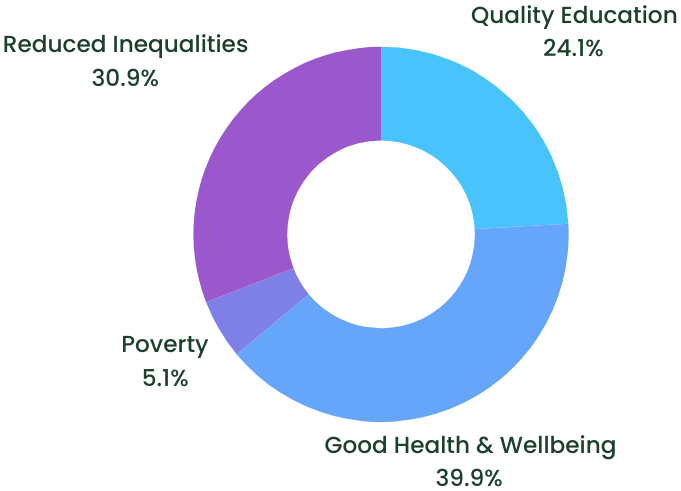 Reduced Inequalities
30.9%

Quality Education
24.1%

Poverty
5.1%

Good Health & Wellbeing
39.9%